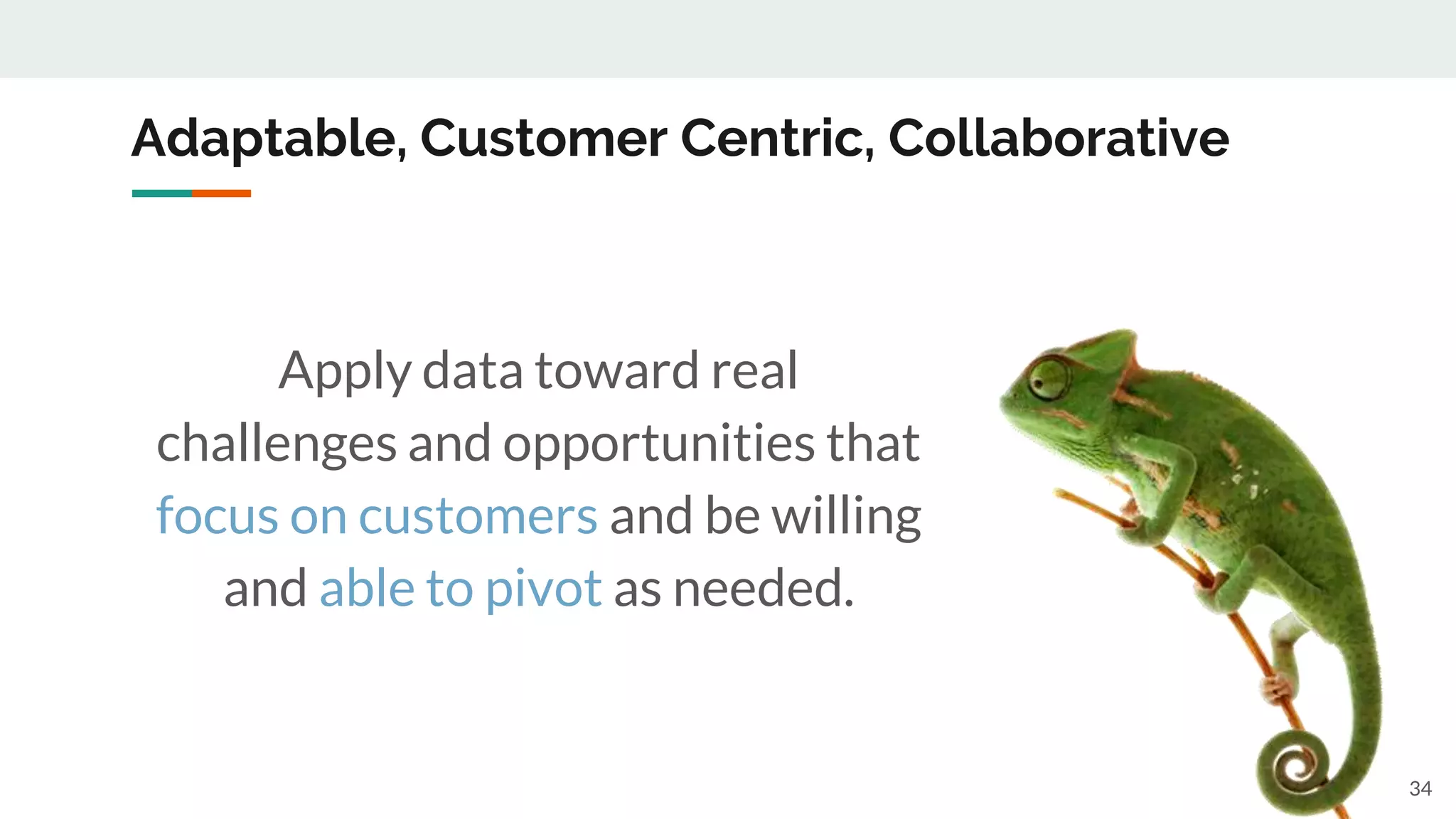 Adaptable, Customer Centric, Collaborative

Apply data toward real challenges and opportunities that focus on customers and be willing and able to pivot as needed.

34